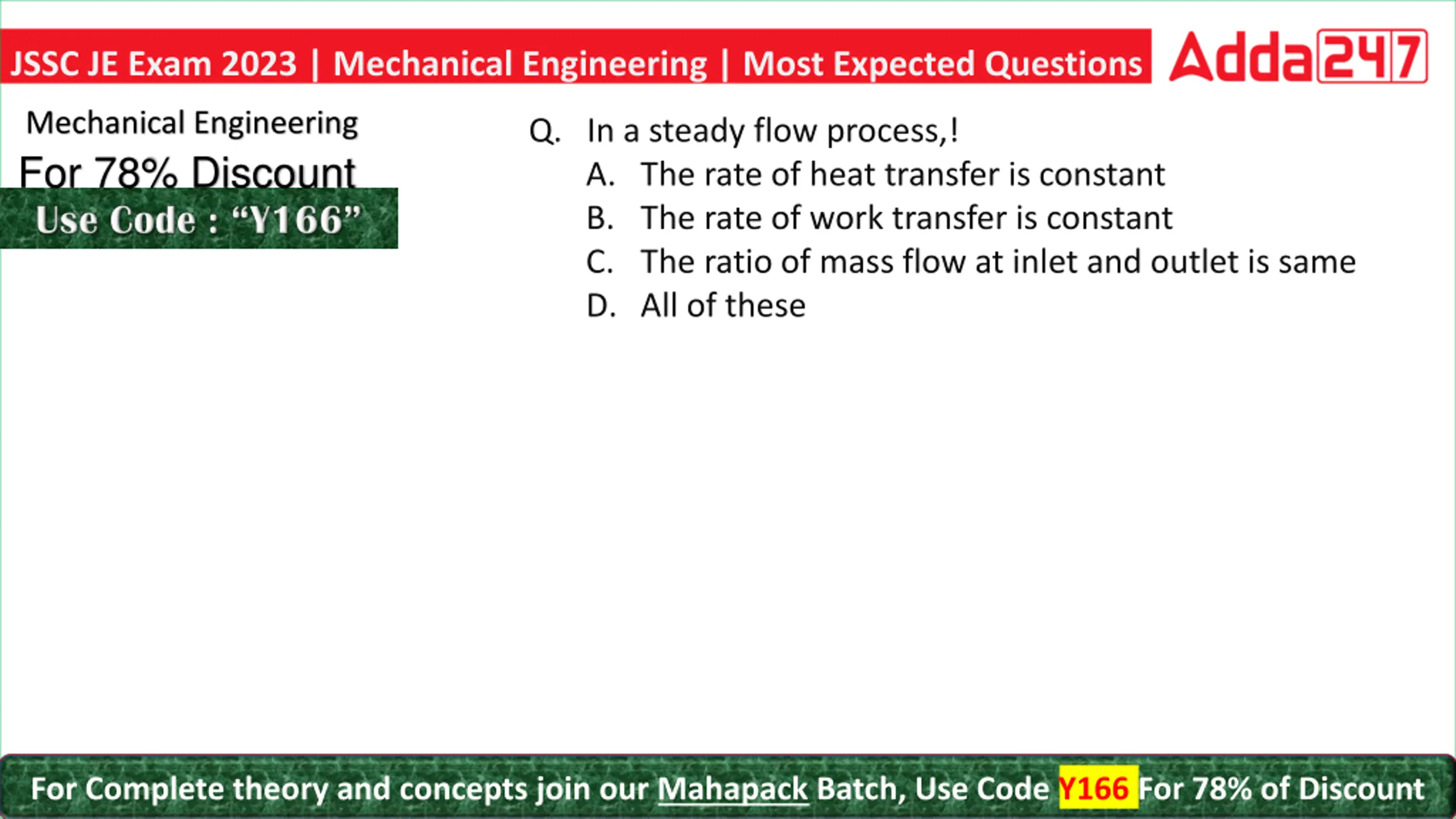 JSSC JE Exam 2023 | Mechanical Engineering | Most Expected Questions

Adda247

Mechanical Engineering

For 78% Discount

Use Code : “Y166”

Q. In a steady flow process,!

A. The rate of heat transfer is constant

B. The rate of work transfer is constant

C. The ratio of mass flow at inlet and outlet is same

D. All of these

For Complete theory and concepts join our Mahapack Batch, Use Code Y166 For 78% of Discount